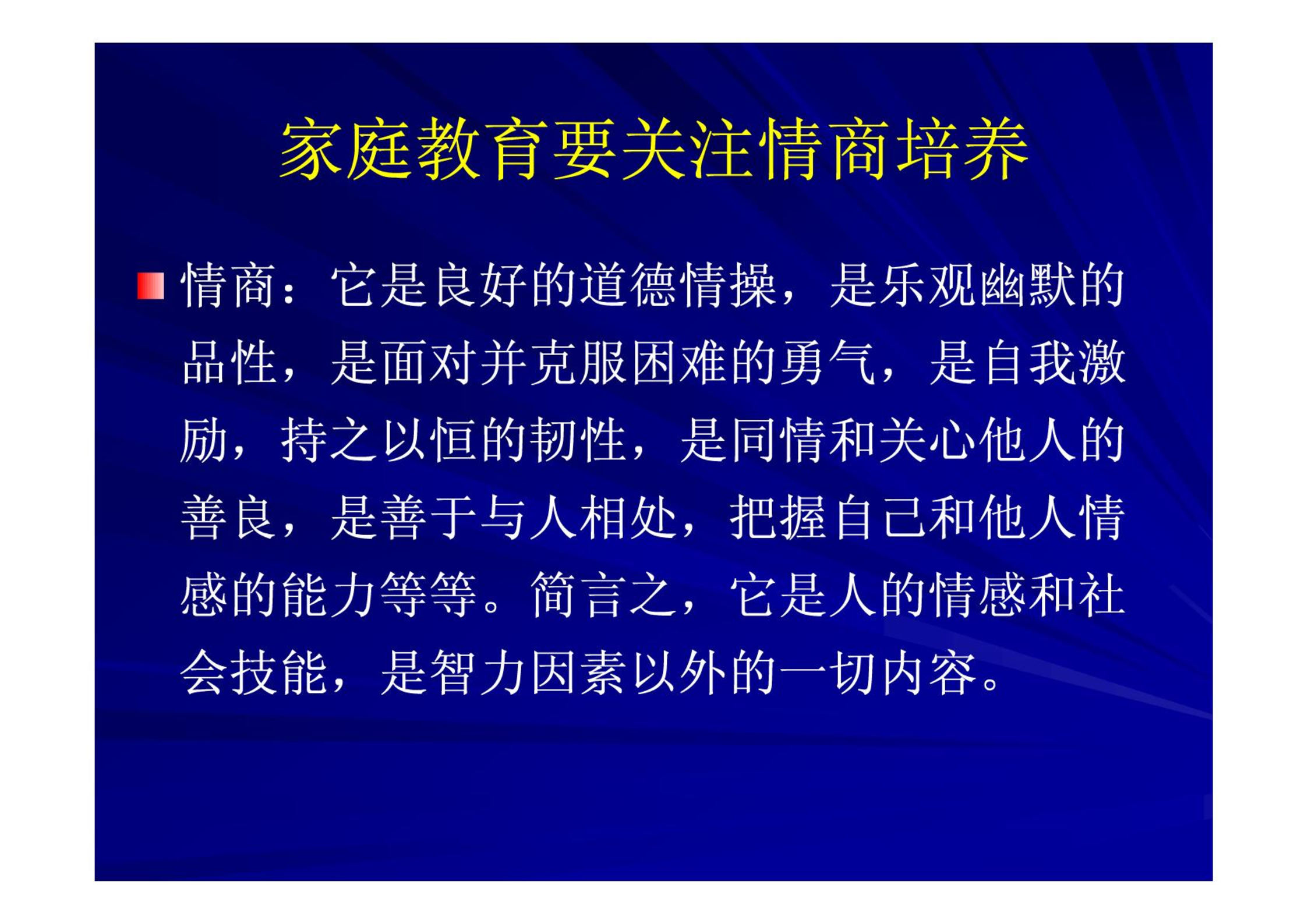 家庭教育要关注情商培养

情商：它是良好的道德情操，是乐观幽默的品性，是面对并克服困难的勇气，是自我激励，持之以恒的韧性，是同情和关心他人的善良，是善于与人相处，把握自己和他人情感的能力等等。简言之，它是人的情感和社会技能，是智力因素以外的一切内容。